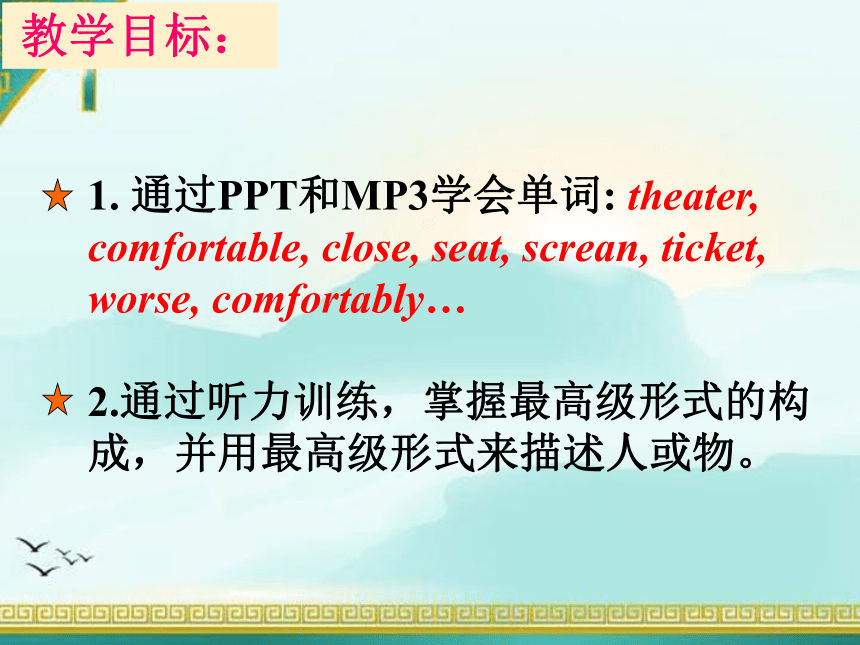 教学目标：

★ 1. 通过PPT和MP3学会单词: theater, comfortable, close, seat, screan, ticket, worse, comfortably…

★ 2.通过听力训练，掌握最高级形式的构成，并用最高级形式来描述人或物。